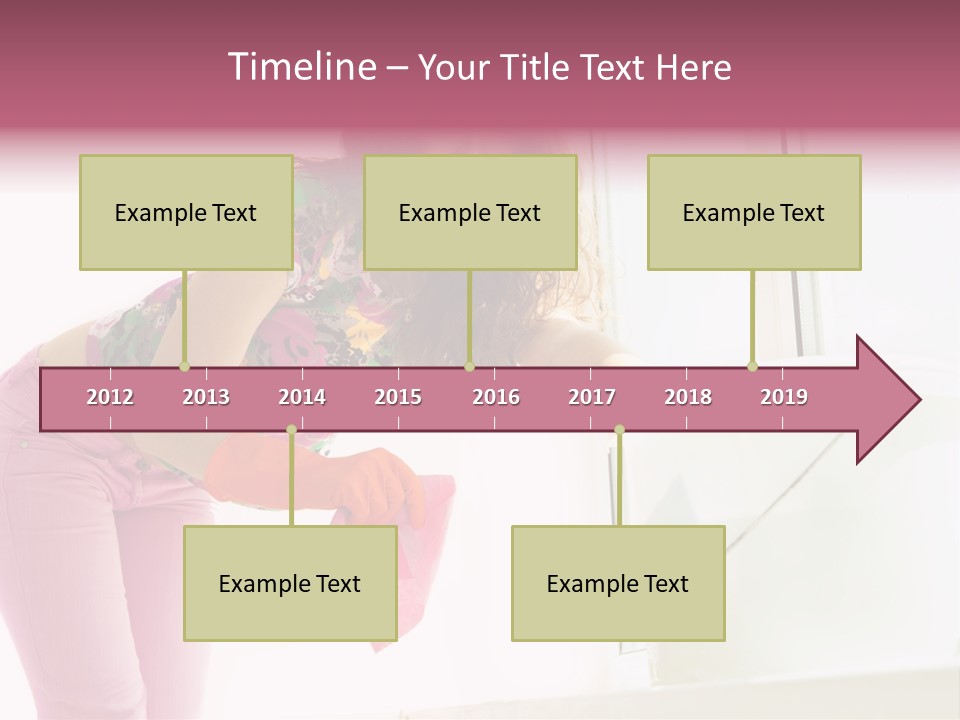 Timeline – Your Title Text Here

Example Text

Example Text

Example Text

2012 2013 2014 2015 2016 2017 2018 2019

Example Text

Example Text